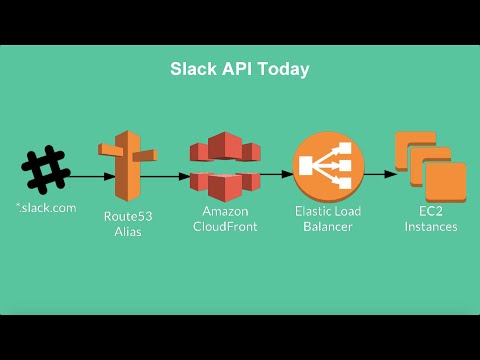 Slack API Today

*.slack.com

Route53
Alias

Amazon
CloudFront

Elastic Load
Balancer

EC2
Instances